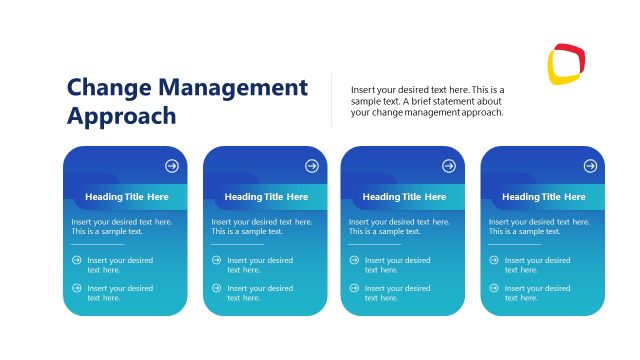 Change Management Approach

Insert your desired text here. This is a sample text. A brief statement about your change management approach.

Heading Title Here

Insert your desired text here. This is a sample text.

Insert your desired text here.

Insert your desired text here.

Heading Title Here

Insert your desired text here. This is a sample text.

Insert your desired text here.

Insert your desired text here.

Heading Title Here

Insert your desired text here. This is a sample text.

Insert your desired text here.

Insert your desired text here.

Heading Title Here

Insert your desired text here. This is a sample text.

Insert your desired text here.

Insert your desired text here.